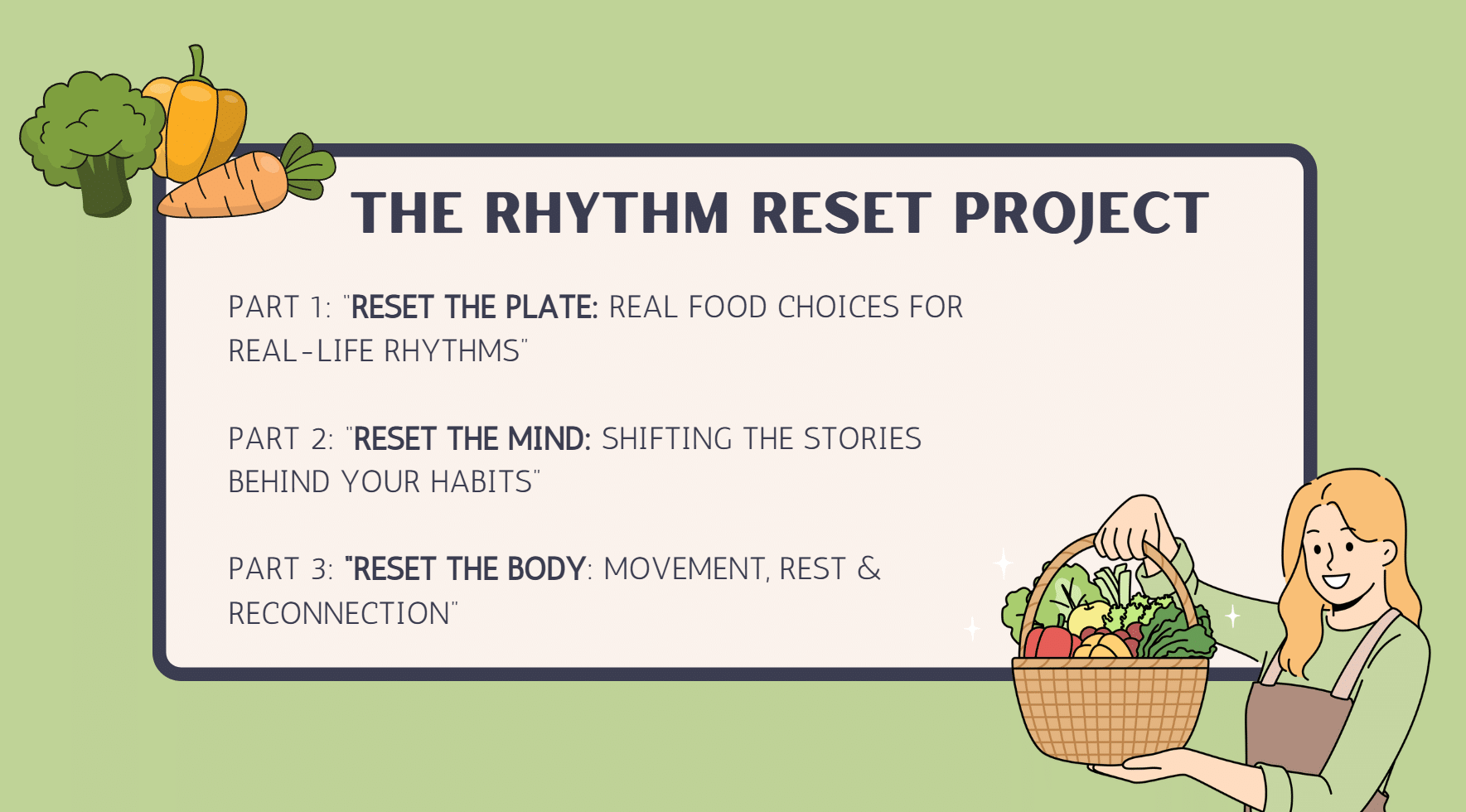 THE RHYTHM RESET PROJECT

PART 1: "RESET THE PLATE: REAL FOOD CHOICES FOR REAL-LIFE RHYTHMS"

PART 2: "RESET THE MIND: SHIFTING THE STORIES BEHIND YOUR HABITS"

PART 3: "RESET THE BODY: MOVEMENT, REST & RECONNECTION"